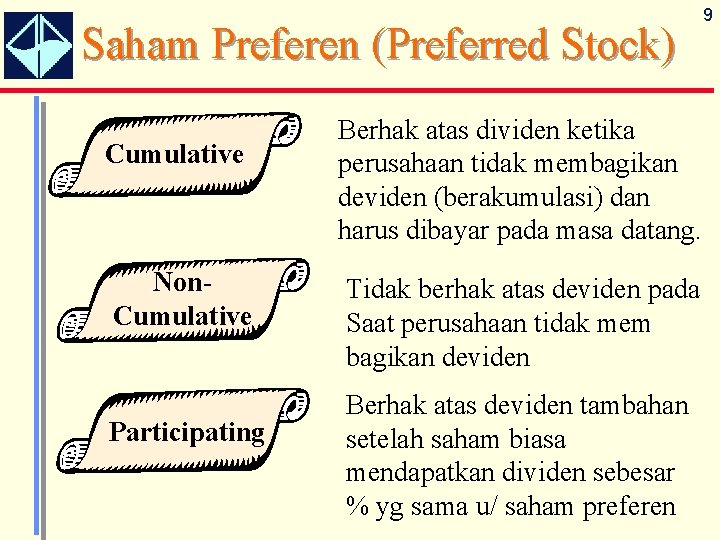 9

Saham Preferen (Preferred Stock)

Cumulative

Berhak atas dividen ketika perusahaan tidak membagikan deviden (berakumulasi) dan harus dibayar pada masa datang.

Non-Cumulative

Tidak berhak atas deviden pada Saat perusahaan tidak mem bagikan deviden

Participating

Berhak atas deviden tambahan setelah saham biasa mendapatkan dividen sebesar % yg sama u/ saham preferen